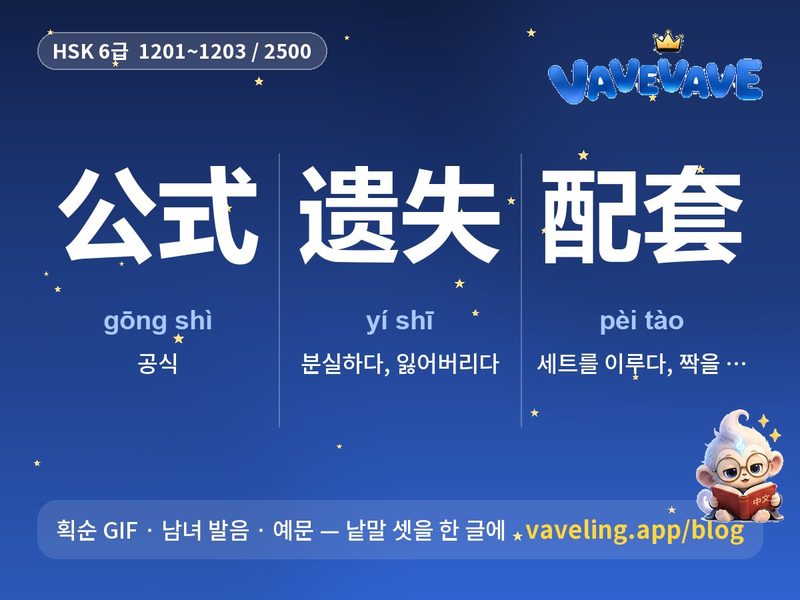 HSK 6급 1201~1203 / 2500

VAVEVAVE

公式

gōng shì

공식

遗失

yí shī

분실하다, 잃어버리다

配套

pèi tào

세트를 이루다, 짝을 …

획순 GIF · 남녀 발음 · 예문 — 낱말 셋을 한 글에 vaveling.app/blog